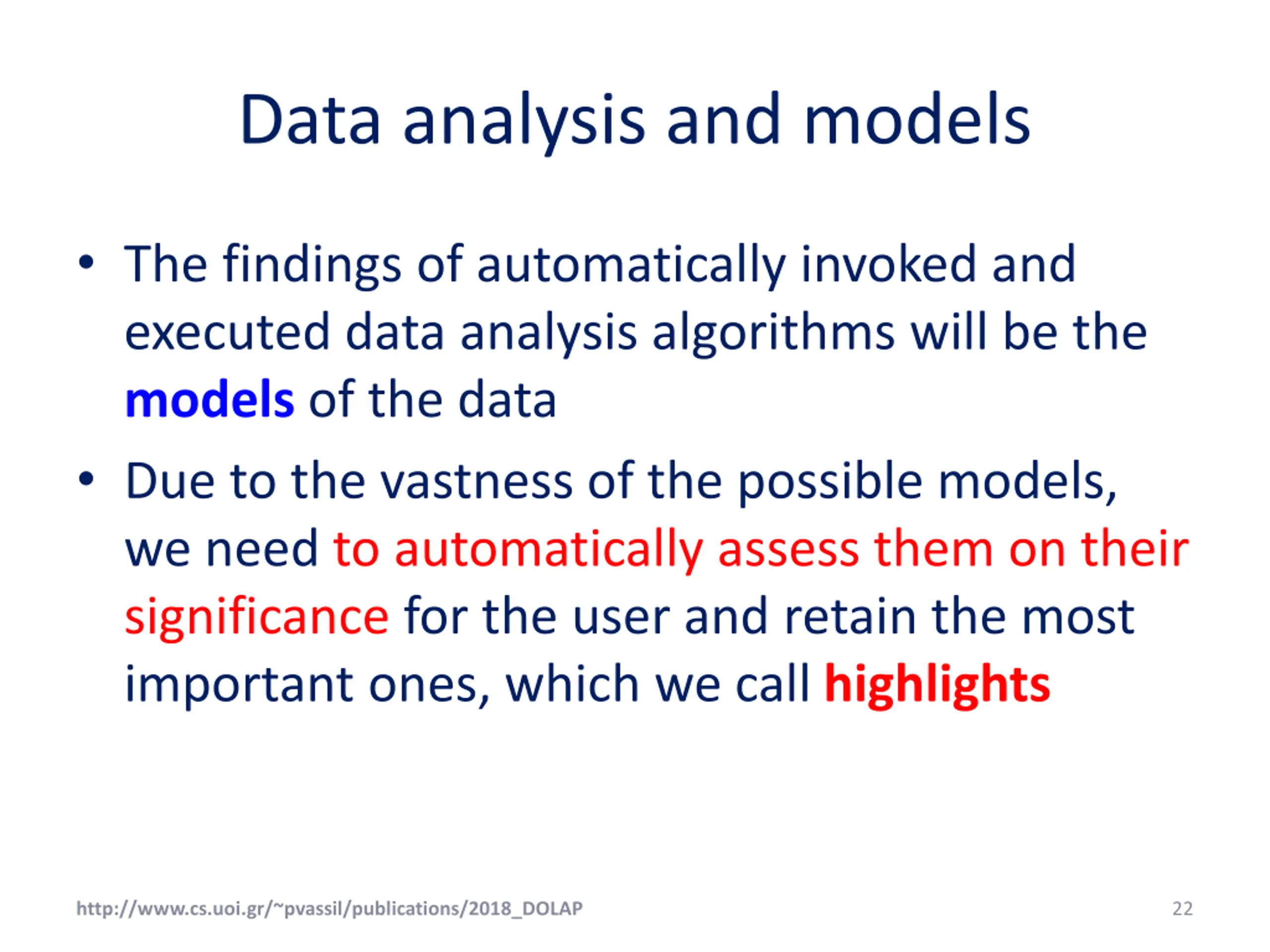 Data analysis and models

• The findings of automatically invoked and executed data analysis algorithms will be the models of the data

• Due to the vastness of the possible models, we need to automatically assess them on their significance for the user and retain the most important ones, which we call highlights

http://www.cs.uoi.gr/~pvassil/publications/2018_DOLAP

22